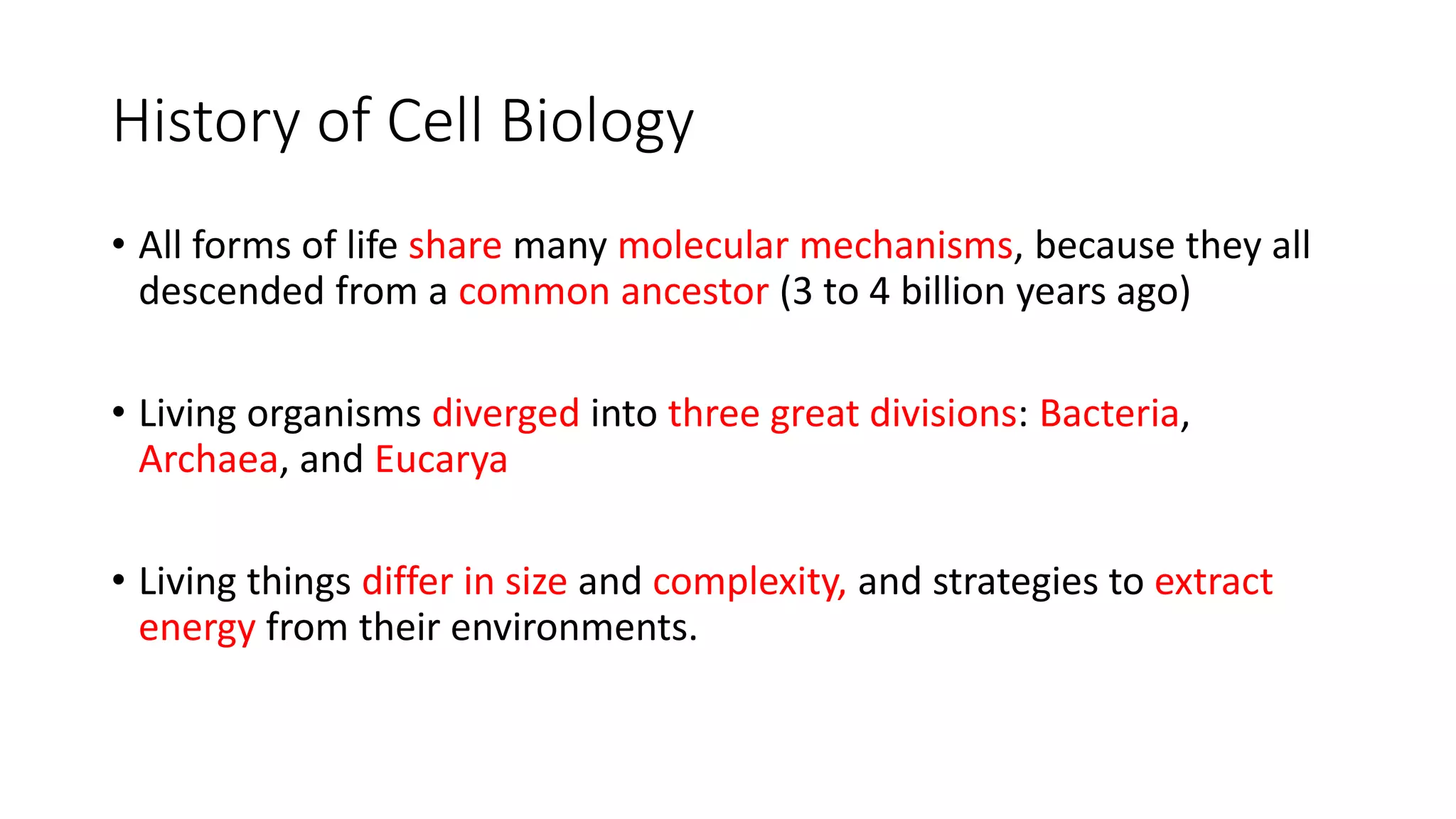 History of Cell Biology

• All forms of life share many molecular mechanisms, because they all descended from a common ancestor (3 to 4 billion years ago)

• Living organisms diverged into three great divisions: Bacteria, Archaea, and Eucarya

• Living things differ in size and complexity, and strategies to extract energy from their environments.